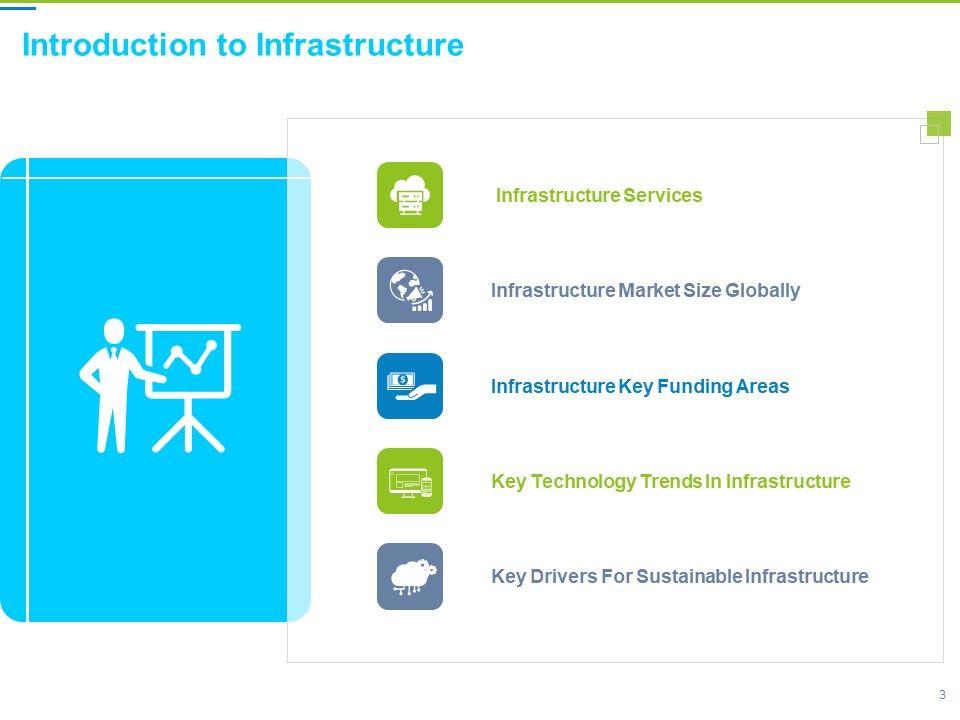 Introduction to Infrastructure

Infrastructure Services

Infrastructure Market Size Globally

Infrastructure Key Funding Areas

Key Technology Trends In Infrastructure

Key Drivers For Sustainable Infrastructure

3